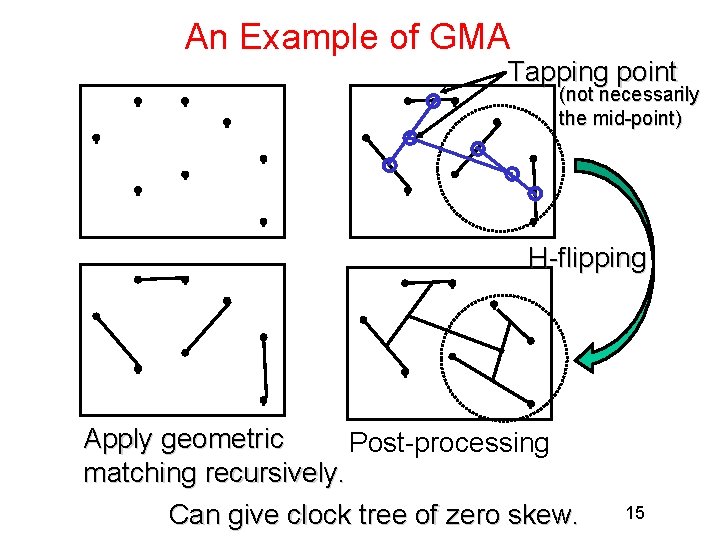 An Example of GMA

Tapping point
(not necessarily the mid-point)

H-flipping

Apply geometric matching recursively.

Post-processing

Can give clock tree of zero skew.

15